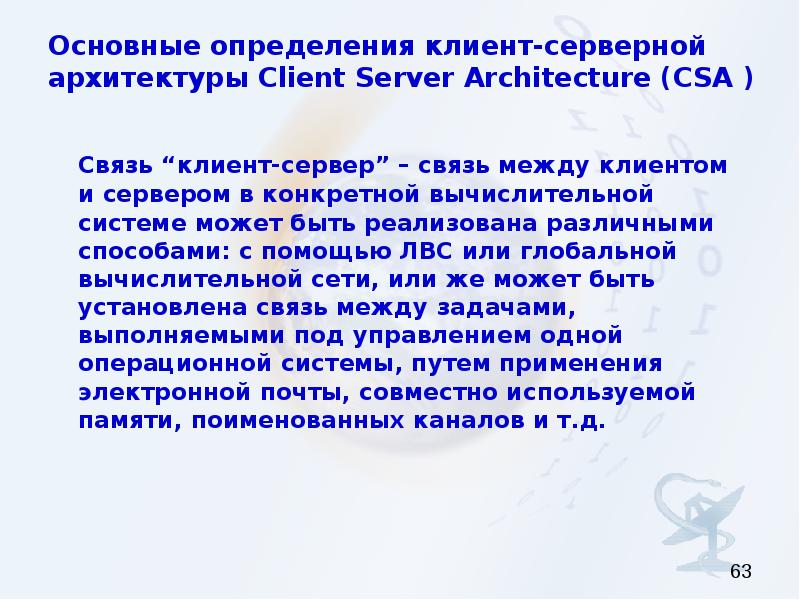 Основные определения клиент-серверной архитектуры Client Server Architecture (CSA )

Связь “клиент-сервер” – связь между клиентом и сервером в конкретной вычислительной системе может быть реализована различными способами: с помощью ЛВС или глобальной вычислительной сети, или же может быть установлена связь между задачами, выполняемыми под управлением одной операционной системы, путем применения электронной почты, совместно используемой памяти, поименованных каналов и т.д.

63